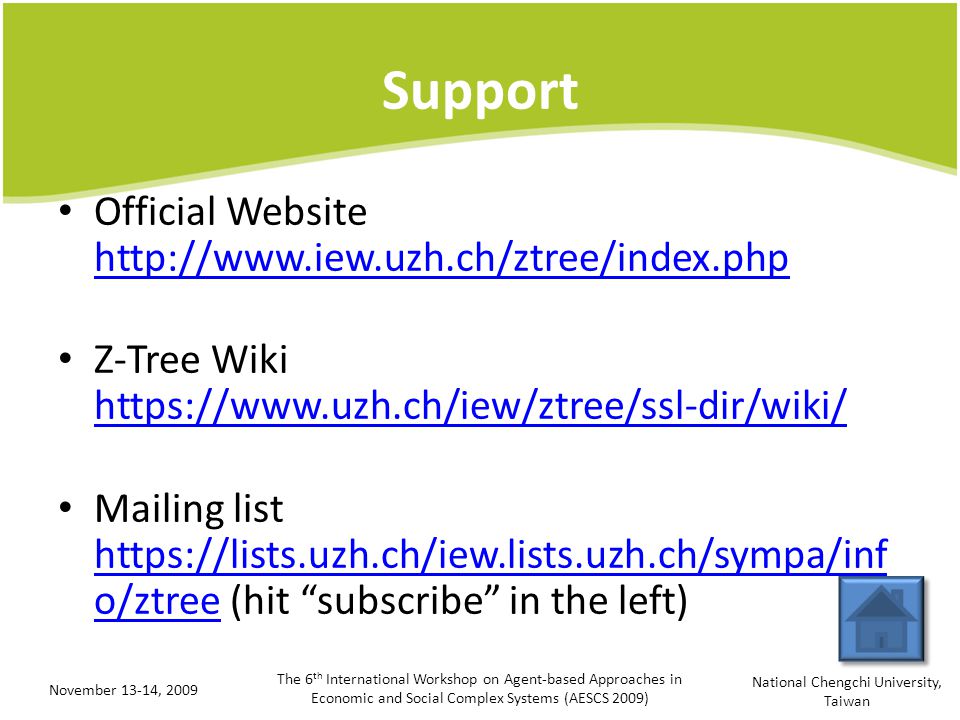 Support

• Official Website
http://www.iew.uzh.ch/ztree/index.php

• Z-Tree Wiki
https://www.uzh.ch/iew/ztree/ssl-dir/wiki/

• Mailing list
https://lists.uzh.ch/iew.lists.uzh.ch/sympa/info/ztree (hit “subscribe” in the left)

November 13-14, 2009

The 6$^{th}$ International Workshop on Agent-based Approaches in Economic and Social Complex Systems (AESCS 2009)

National Chengchi University, Taiwan